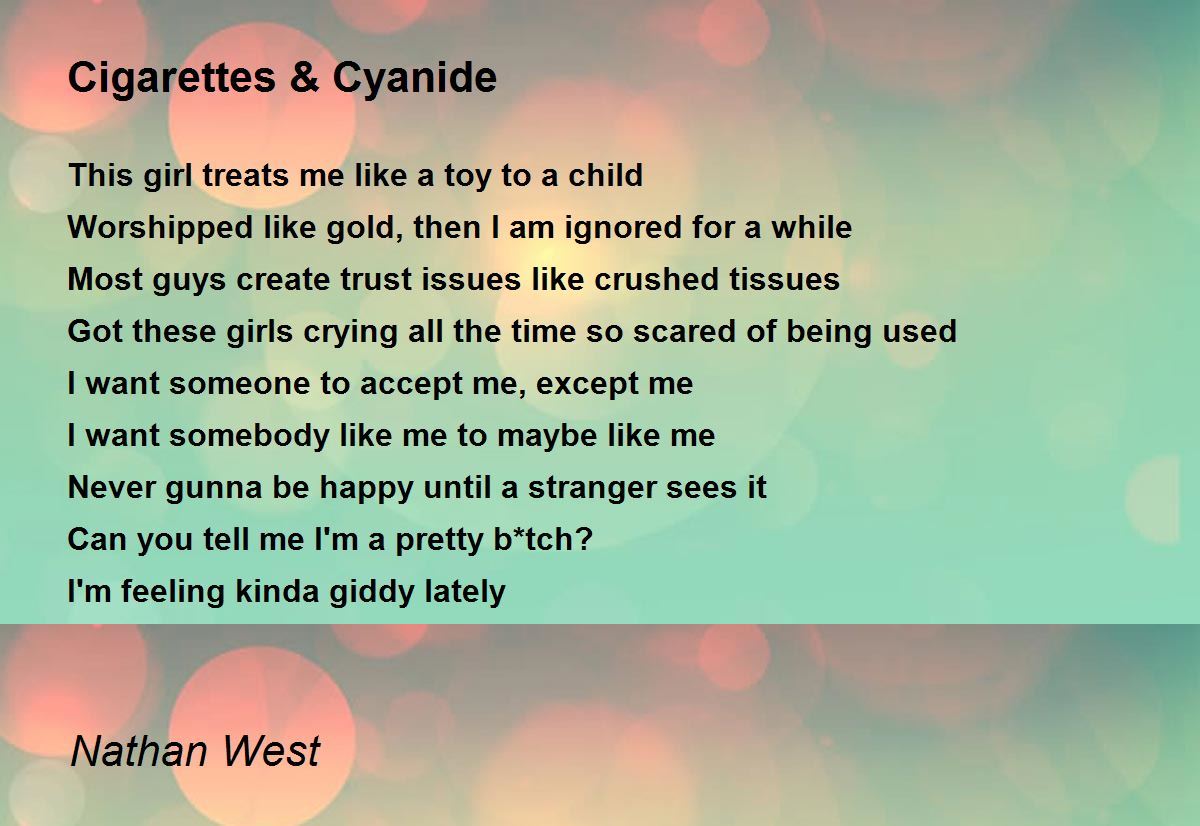 Cigarettes & Cyanide

This girl treats me like a toy to a child
Worshipped like gold, then I am ignored for a while
Most guys create trust issues like crushed tissues
Got these girls crying all the time so scared of being used
I want someone to accept me, except me
I want somebody like me to maybe like me
Never gunna be happy until a stranger sees it
Can you tell me I'm a pretty b*tch?
I'm feeling kinda giddy lately

Nathan West